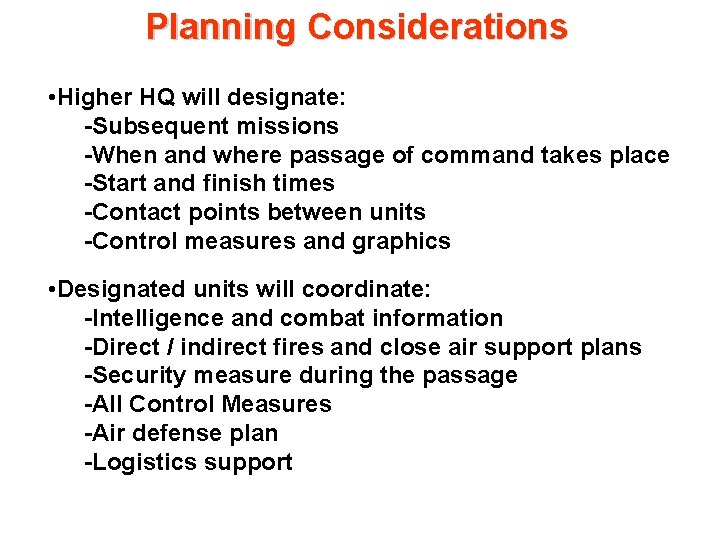 Planning Considerations

•Higher HQ will designate:
-Subsequent missions
-When and where passage of command takes place
-Start and finish times
-Contact points between units
-Control measures and graphics

•Designated units will coordinate:
-Intelligence and combat information
-Direct / indirect fires and close air support plans
-Security measure during the passage
-All Control Measures
-Air defense plan
-Logistics support